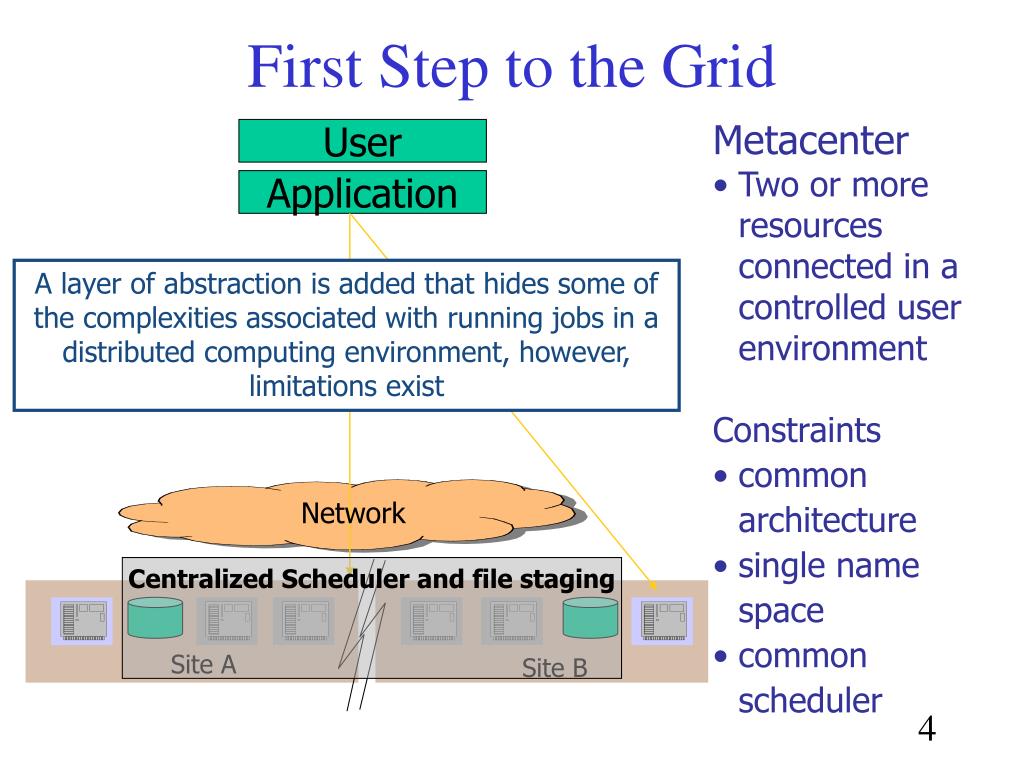 First Step to the Grid

User

Application

A layer of abstraction is added that hides some of the complexities associated with running jobs in a distributed computing environment, however, limitations exist

Network

Centralized Scheduler and file staging

Site A

Site B

Metacenter
• Two or more resources connected in a controlled user environment

Constraints
• common architecture
• single name space
• common scheduler

4